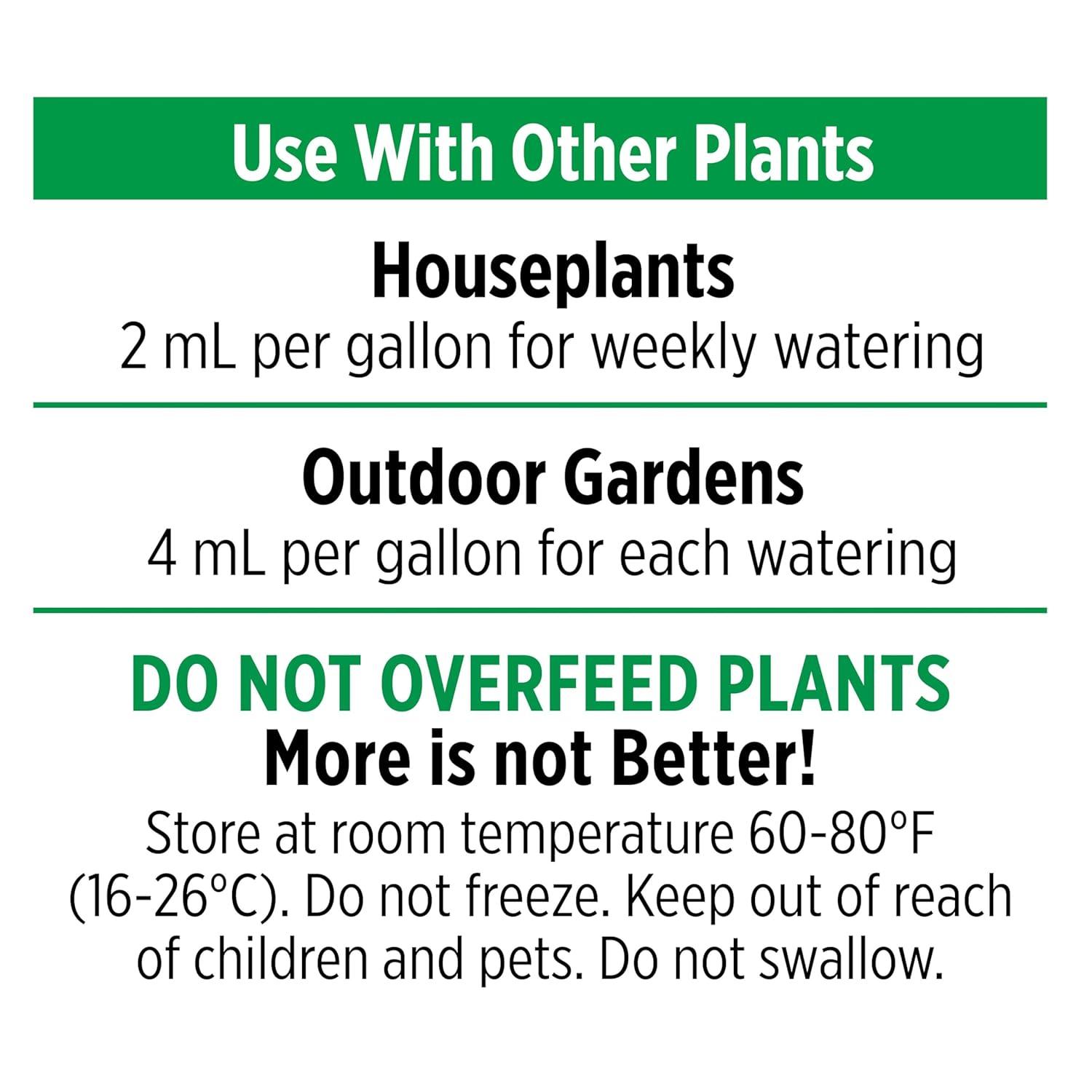 Use With Other Plants

Houseplants
2 mL per gallon for weekly watering

Outdoor Gardens
4 mL per gallon for each watering

DO NOT OVERFEED PLANTS
More is not Better!
Store at room temperature 60-80°F (16-26°C). Do not freeze. Keep out of reach of children and pets. Do not swallow.